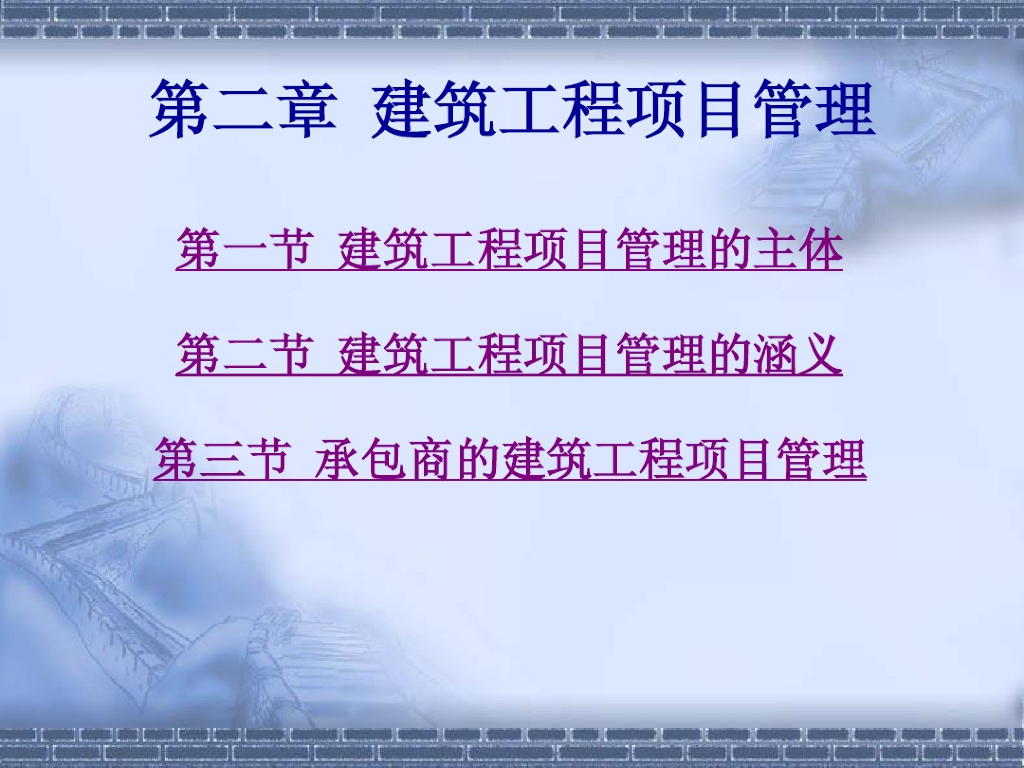 第二章 建筑工程项目管理

第一节 建筑工程项目管理的主体

第二节 建筑工程项目管理的涵义

第三节 承包商的建筑工程项目管理